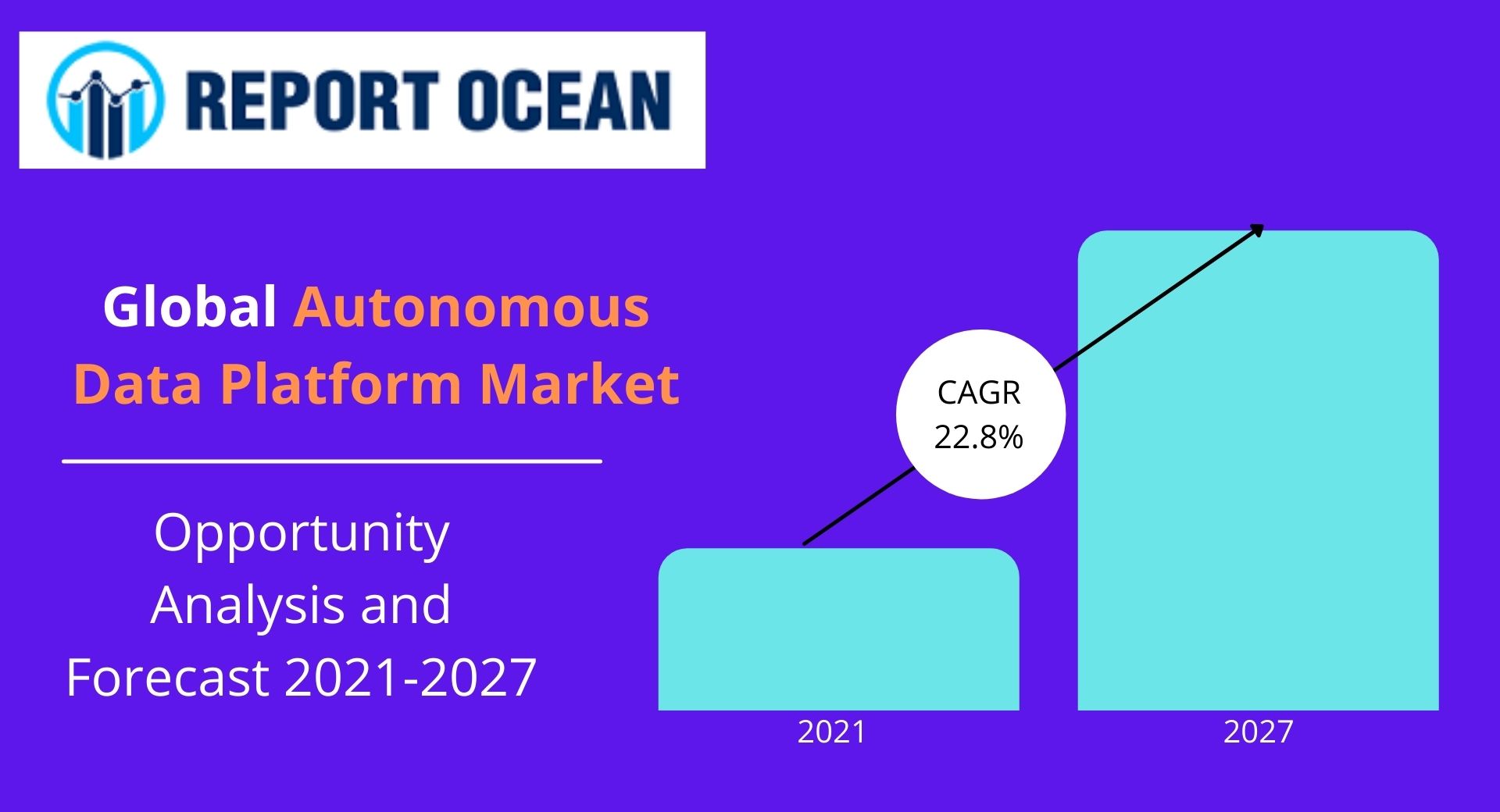 REPORT OCEAN

Global Autonomous Data Platform Market

Opportunity Analysis and Forecast 2021-2027

CAGR 22.8%

2021

2027